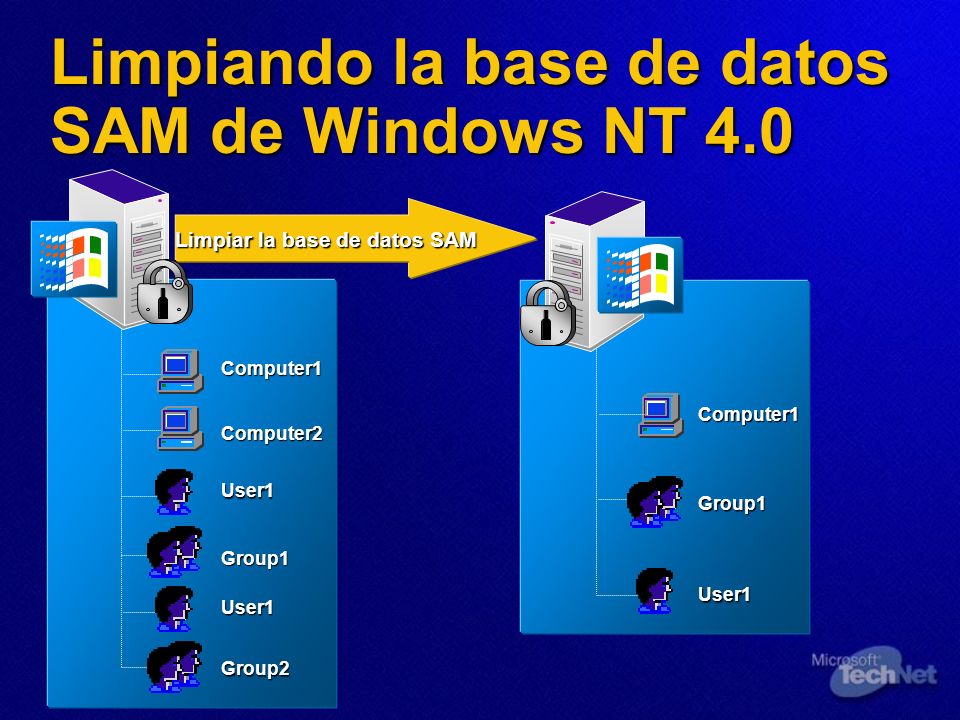 Limpiando la base de datos SAM de Windows NT 4.0

Limpiar la base de datos SAM

Computer1
Computer2
User1
Group1
User1
Group2

Computer1
Group1
User1

Microsoft TechNet